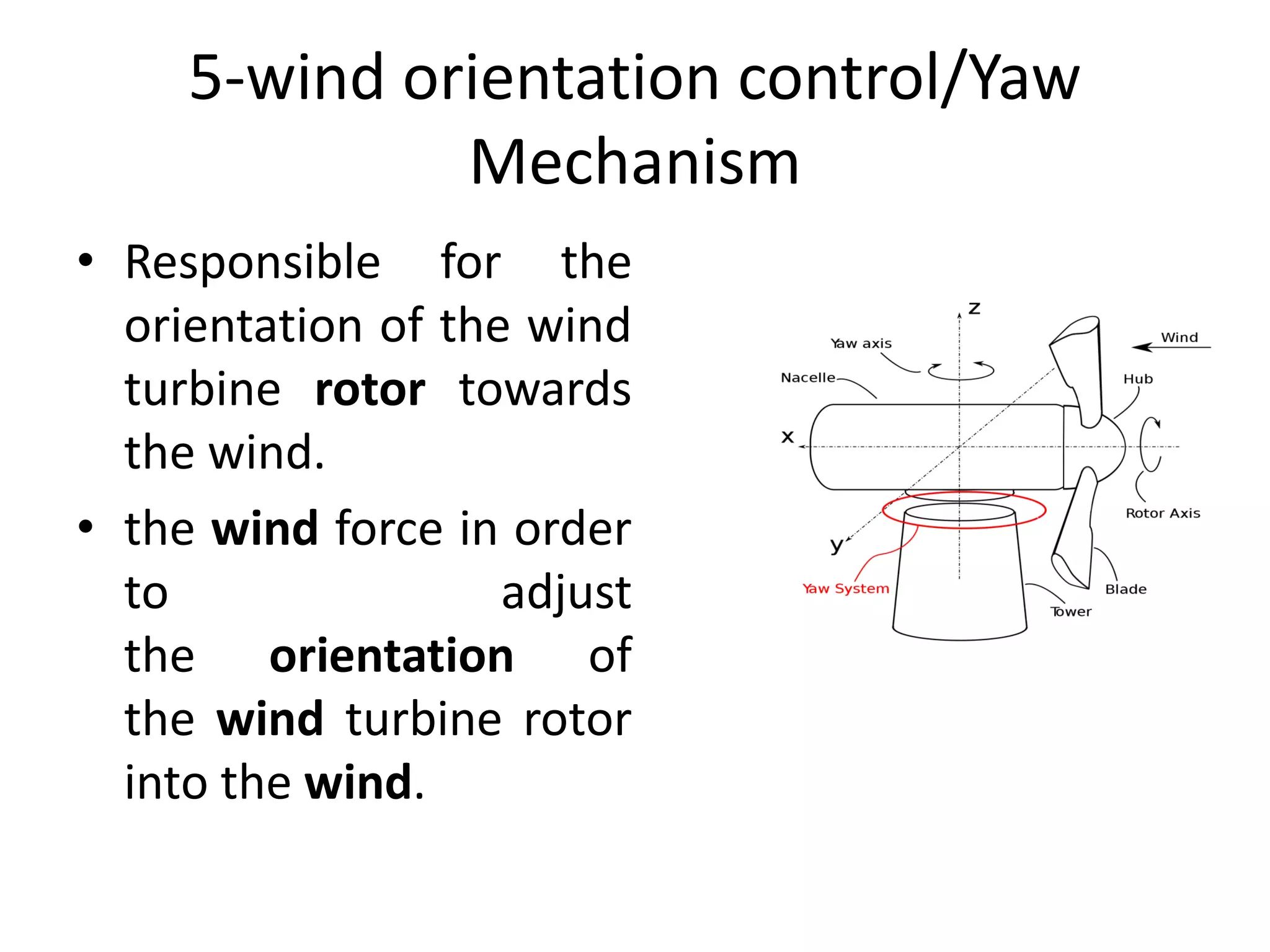 5-wind orientation control/Yaw Mechanism

• Responsible for the orientation of the wind turbine rotor towards the wind.

• the wind force in order to adjust the orientation of the wind turbine rotor into the wind.

z
Yaw axis
Wind
Nacelle
Hub
x
Rotor Axis
y
Yaw System
Blade
Tower